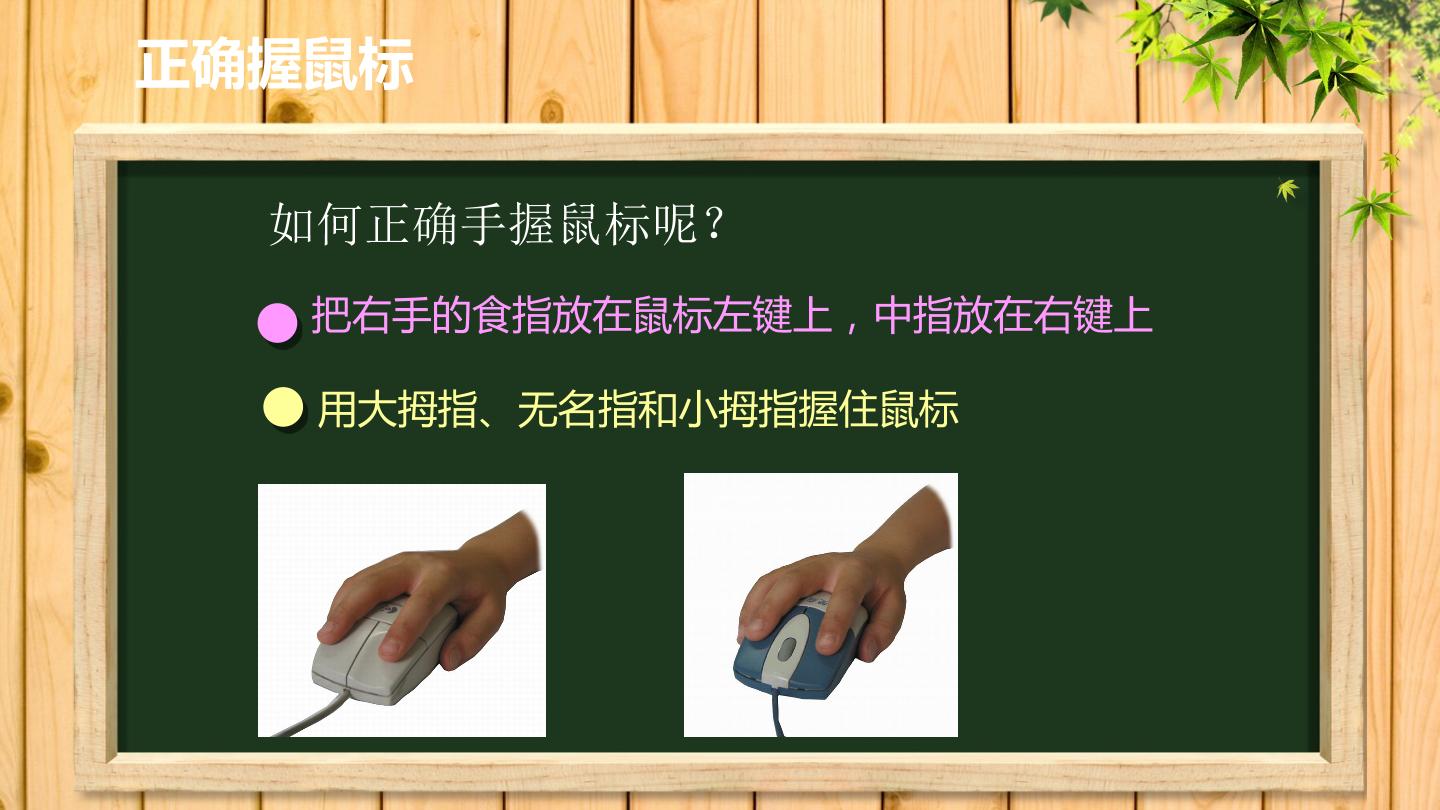 正确握鼠标

如何正确手握鼠标呢？

把右手的食指放在鼠标左键上，中指放在右键上

用大拇指、无名指和小拇指握住鼠标